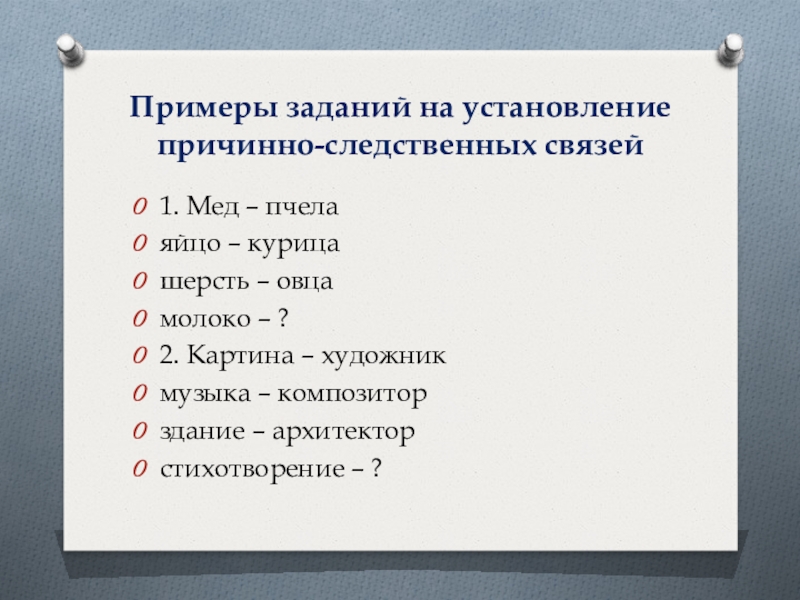 Примеры заданий на установление причинно-следственных связей

1. Мед – пчела
яйцо – курица
шерсть – овца
молоко – ?
2. Картина – художник
музыка – композитор
здание – архитектор
стихотворение – ?